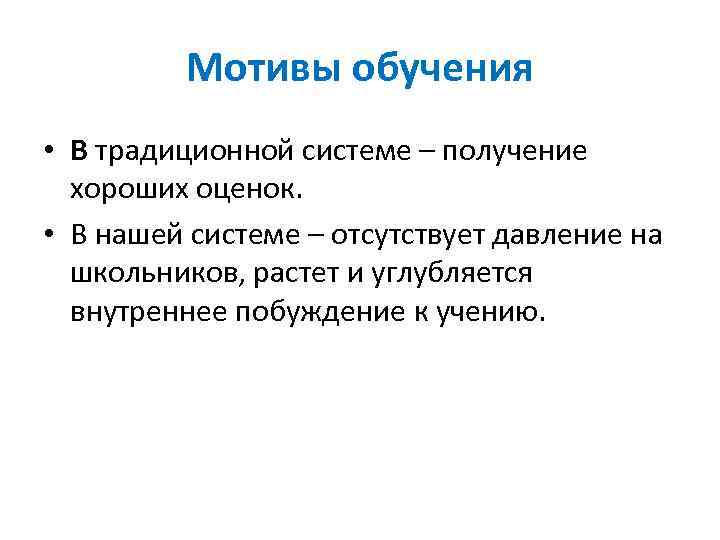 Мотивы обучения

• В традиционной системе – получение хороших оценок.

• В нашей системе – отсутствует давление на школьников, растет и углубляется внутреннее побуждение к учению.